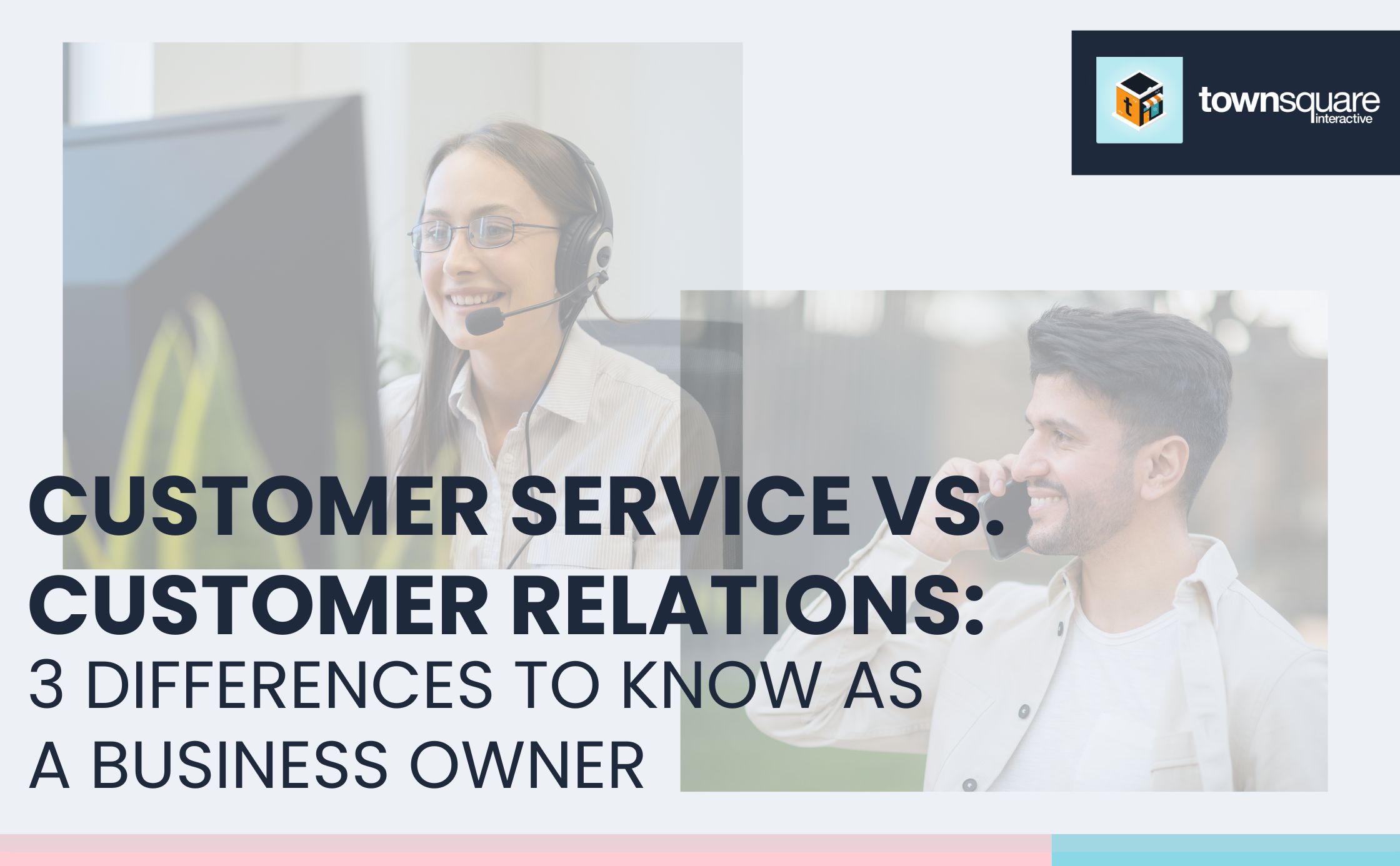 townsquare interactive

CUSTOMER SERVICE VS. CUSTOMER RELATIONS:
3 DIFFERENCES TO KNOW AS A BUSINESS OWNER